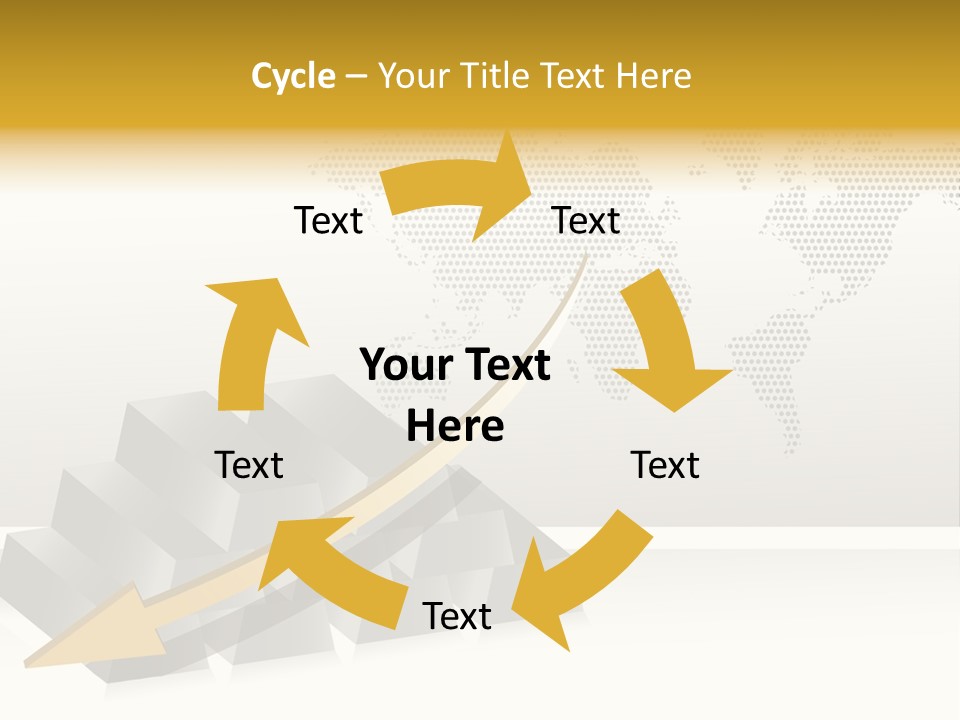 Cycle – Your Title Text Here

Text

Text

Your Text Here

Text

Text

Text